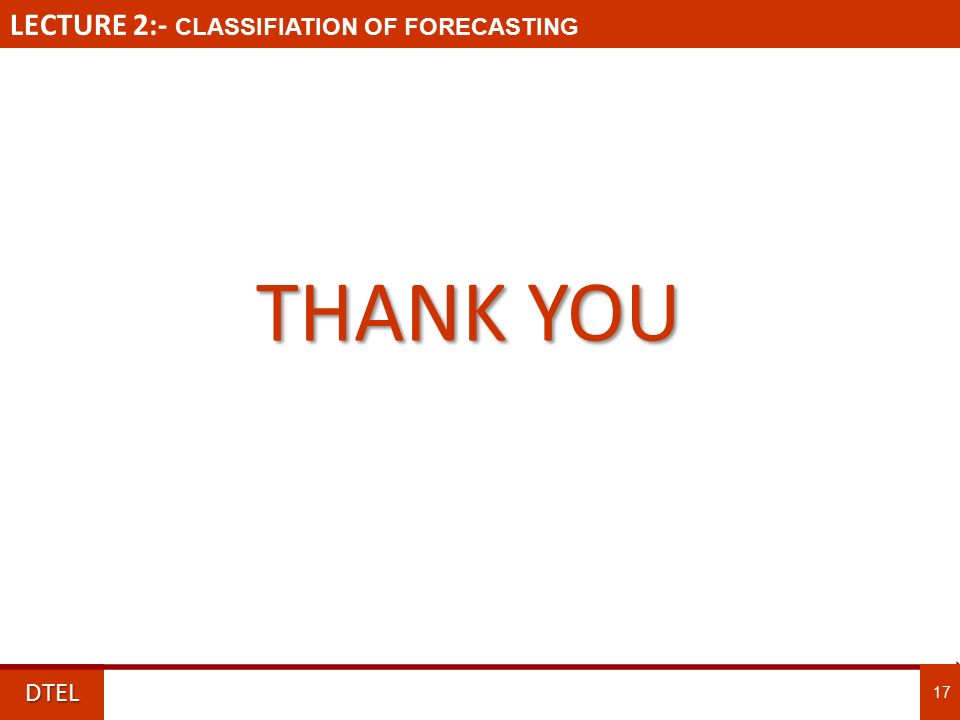 LECTURE 2:- CLASSIFIATION OF FORECASTING

THANK YOU

DTEL

17